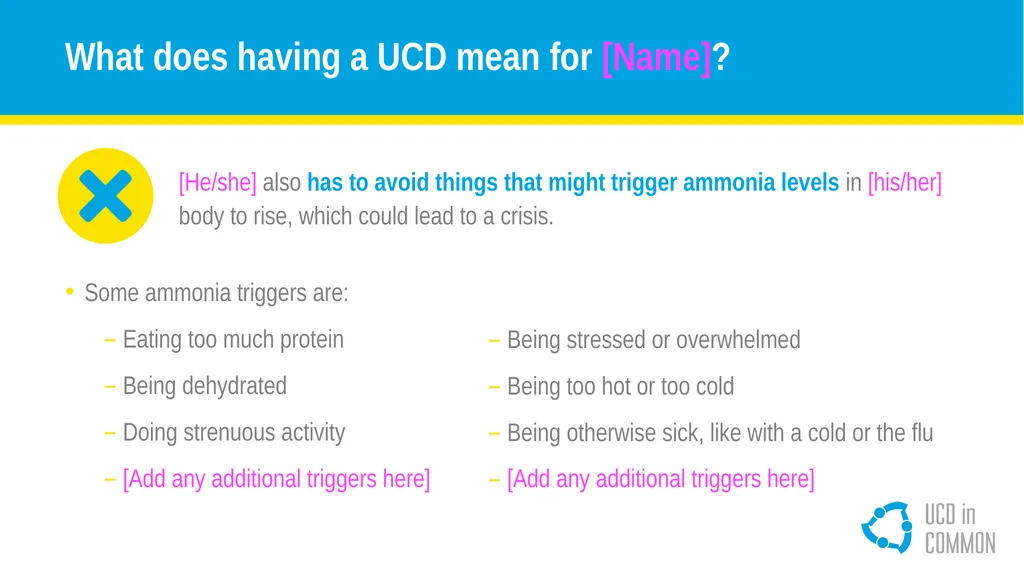 What does having a UCD mean for [Name]?

[He/she] also has to avoid things that might trigger ammonia levels in [his/her] body to rise, which could lead to a crisis.

• Some ammonia triggers are:

– Eating too much protein
– Being dehydrated
– Doing strenuous activity
– [Add any additional triggers here]

– Being stressed or overwhelmed
– Being too hot or too cold
– Being otherwise sick, like with a cold or the flu
– [Add any additional triggers here]

UCD in COMMON